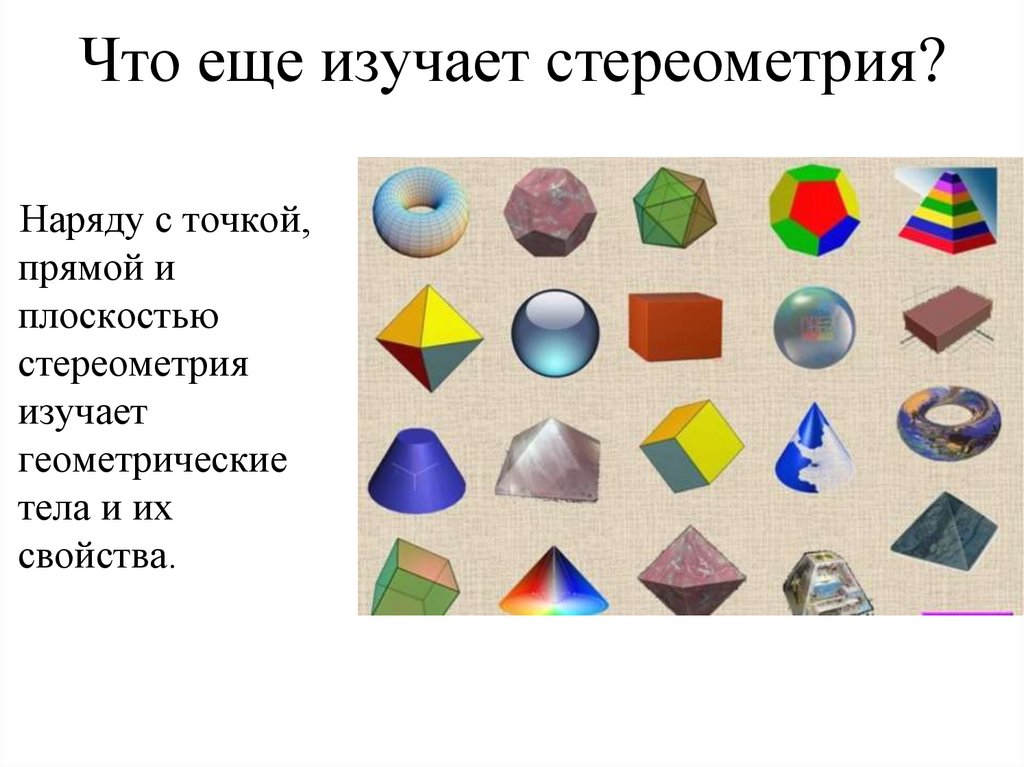 Что еще изучает стереометрия?

Наряду с точкой, прямой и плоскостью стереометрия изучает геометрические тела и их свойства.